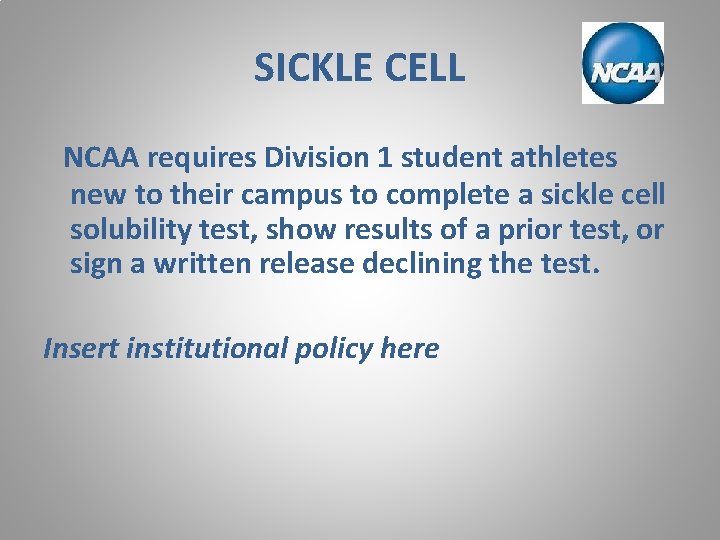 SICKLE CELL

NCAA

NCAA requires Division 1 student athletes new to their campus to complete a sickle cell solubility test, show results of a prior test, or sign a written release declining the test.

Insert institutional policy here